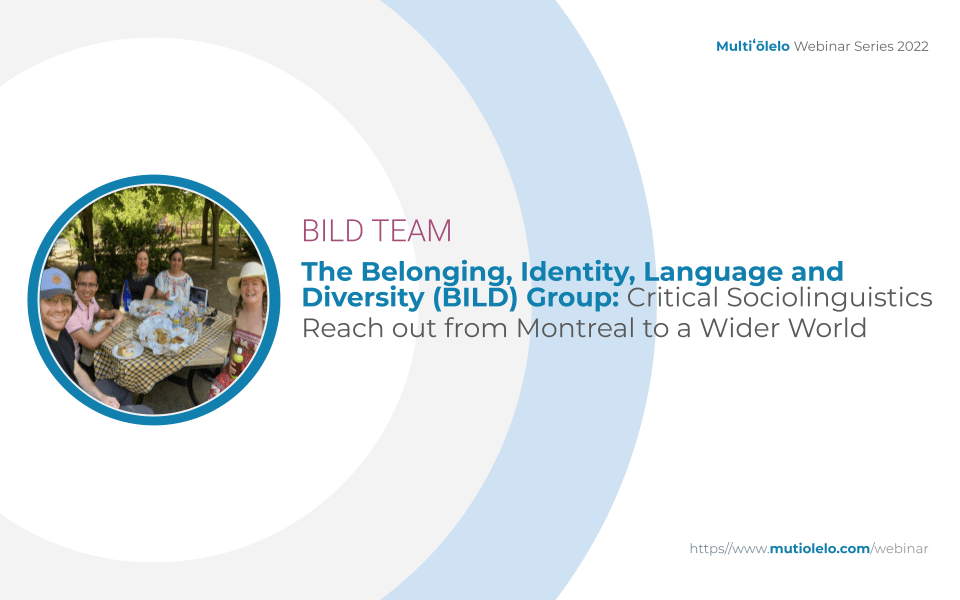 Multiʻōlelo Webinar Series 2022

BILD TEAM

The Belonging, Identity, Language and Diversity (BILD) Group: Critical Sociolinguistics Reach out from Montreal to a Wider World

https//www.mutiolelo.com/webinar